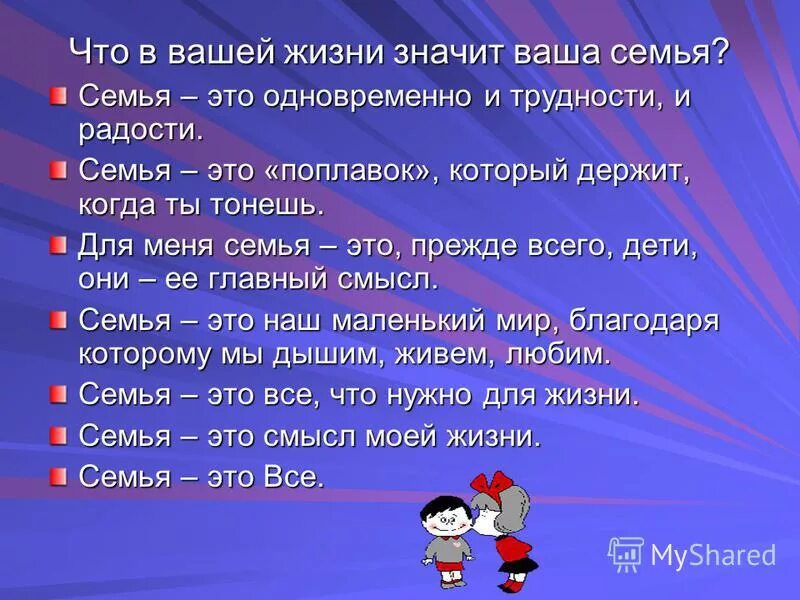 Что в вашей жизни значит ваша семья?

Семья – это одновременно и трудности, и радости.

Семья – это «поплавок», который держит, когда ты тонешь.

Для меня семья – это, прежде всего, дети, они – ее главный смысл.

Семья – это наш маленький мир, благодаря которому мы дышим, живем, любим.

Семья – это все, что нужно для жизни.

Семья – это смысл моей жизни.

Семья – это Все.

MyShared